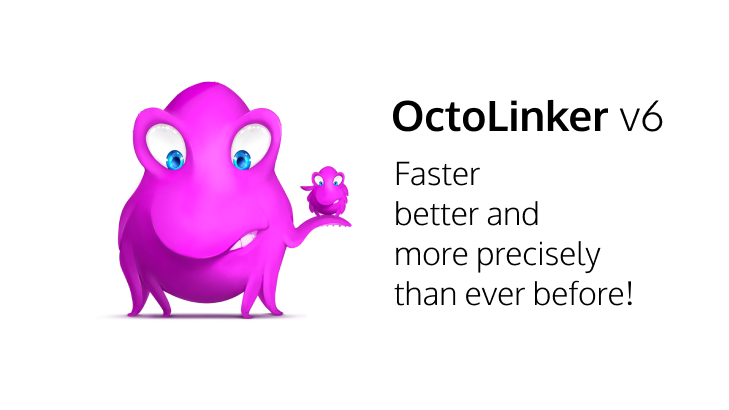 OctoLinker v6

Faster
better and
more precisely
than ever before!